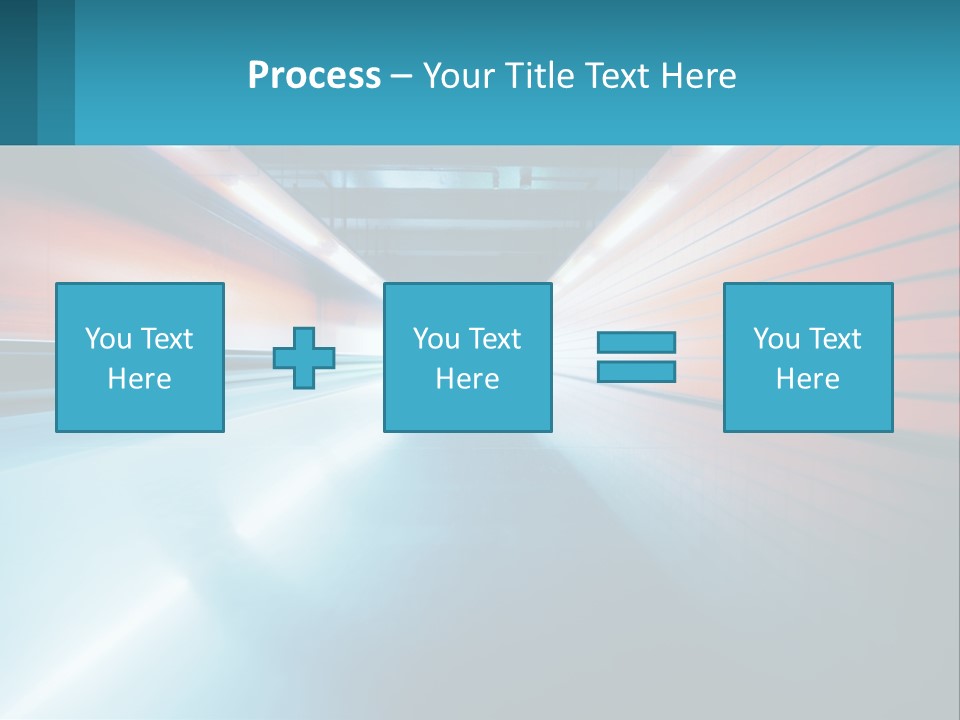 Process – Your Title Text Here

You Text Here

You Text Here

You Text Here